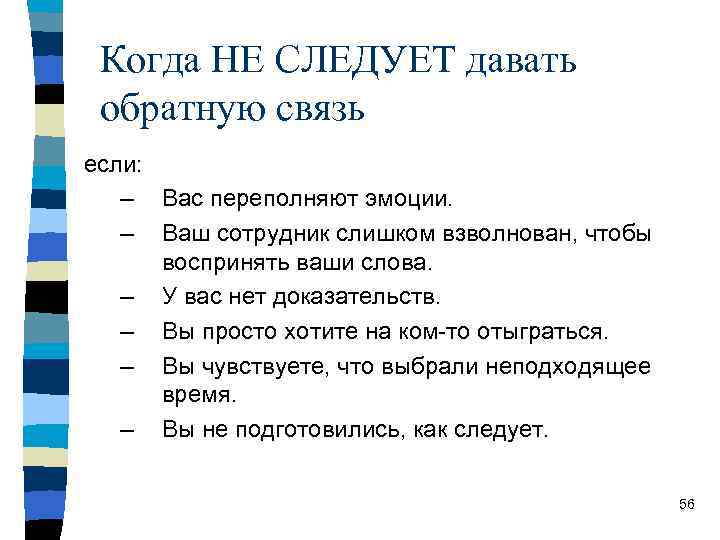 Когда НЕ СЛЕДУЕТ давать обратную связь

если:

– Вас переполняют эмоции.

– Ваш сотрудник слишком взволнован, чтобы воспринять ваши слова.

– У вас нет доказательств.

– Вы просто хотите на ком-то отыграться.

– Вы чувствуете, что выбрали неподходящее время.

– Вы не подготовились, как следует.

56